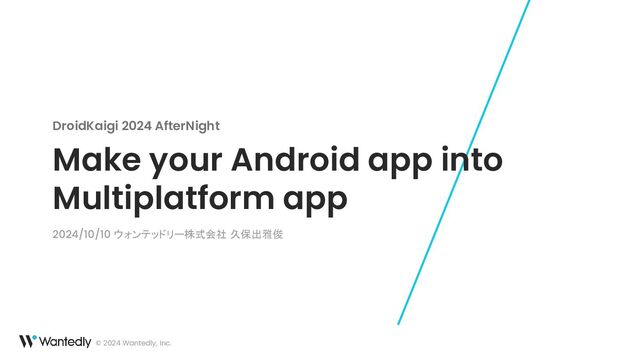 DroidKaigi 2024 AfterNight

Make your Android app into Multiplatform app

2024/10/10 ウォンテッドリー株式会社 久保出雅俊

Wantedly © 2024 Wantedly, Inc.